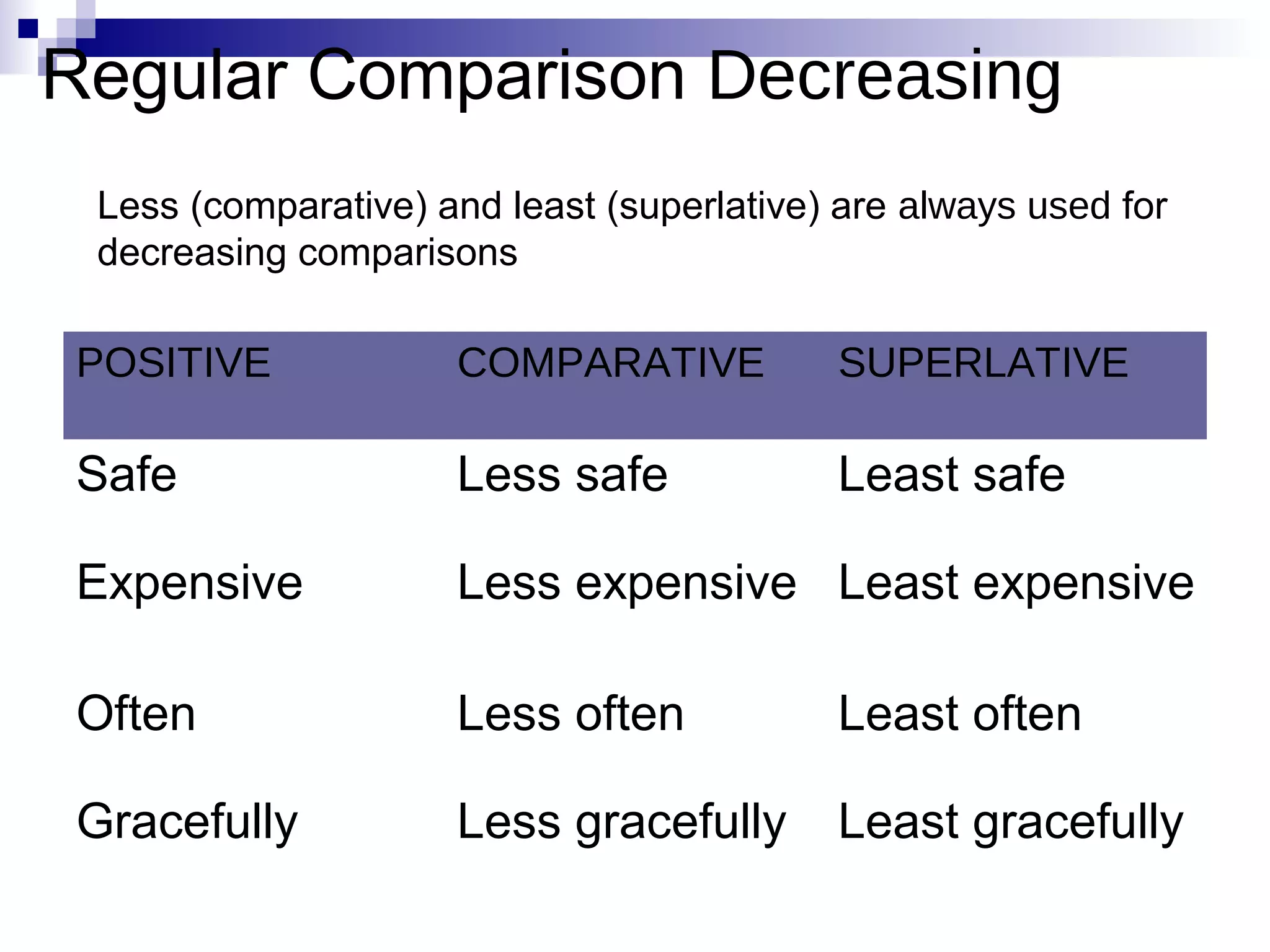 Regular Comparison Decreasing

Less (comparative) and least (superlative) are always used for decreasing comparisons

| POSITIVE | COMPARATIVE | SUPERLATIVE |
|---|---|---|
| Safe | Less safe | Least safe |
| Expensive | Less expensive | Least expensive |
| Often | Less often | Least often |
| Gracefully | Less gracefully | Least gracefully |